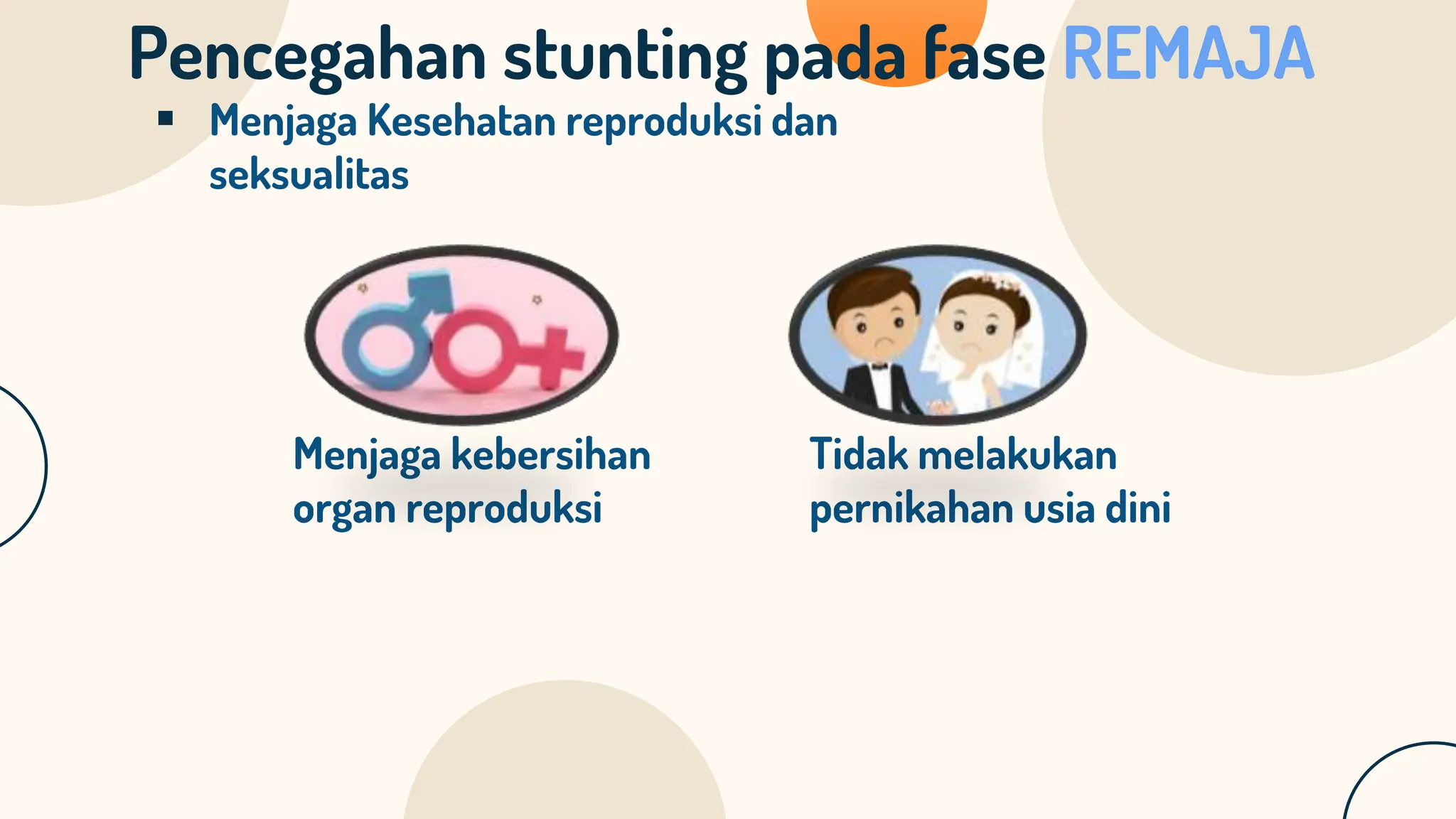 Pencegahan stunting pada fase REMAJA

▪ Menjaga Kesehatan reproduksi dan seksualitas

Menjaga kebersihan organ reproduksi

Tidak melakukan pernikahan usia dini